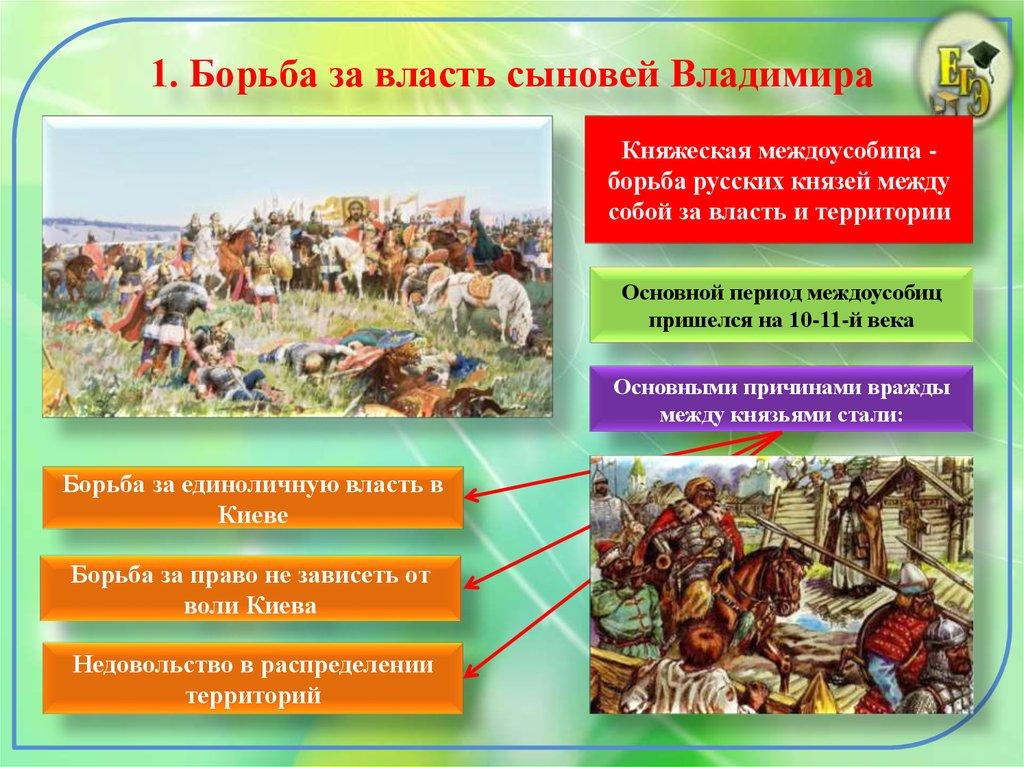 1. Борьба за власть сыновей Владимира

ЕГЭ

Княжеская междоусобица - борьба русских князей между собой за власть и территории

Основной период междоусобиц пришелся на 10-11-й века

Основными причинами вражды между князьями стали:

Борьба за единоличную власть в Киеве

Борьба за право не зависеть от воли Киева

Недовольство в распределении территорий